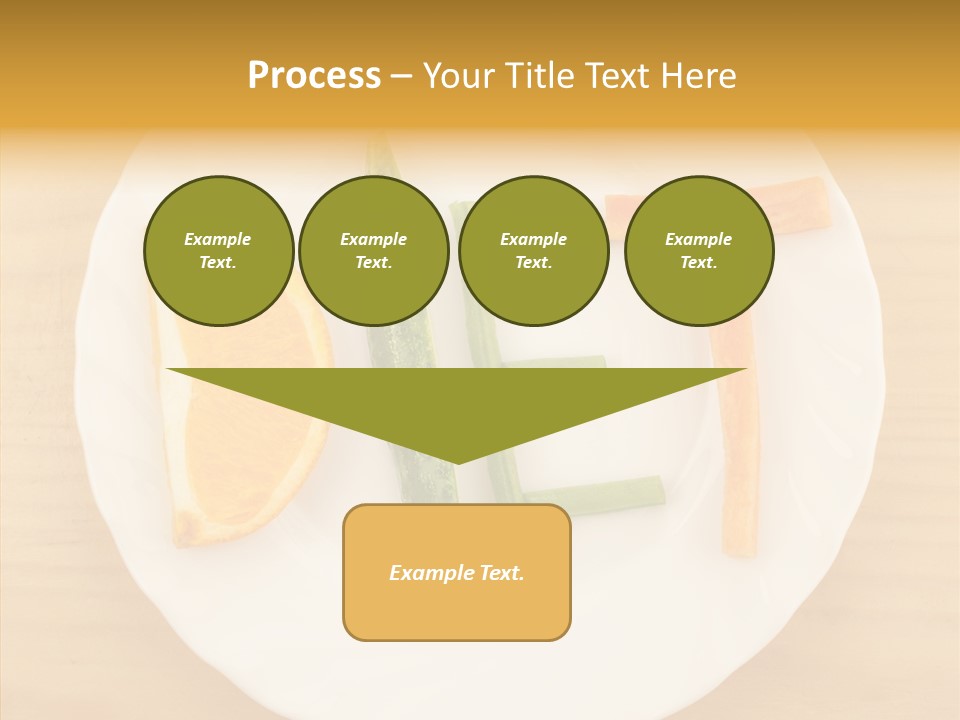 Process – Your Title Text Here

Example Text.

Example Text.

Example Text.

Example Text.

Example Text.